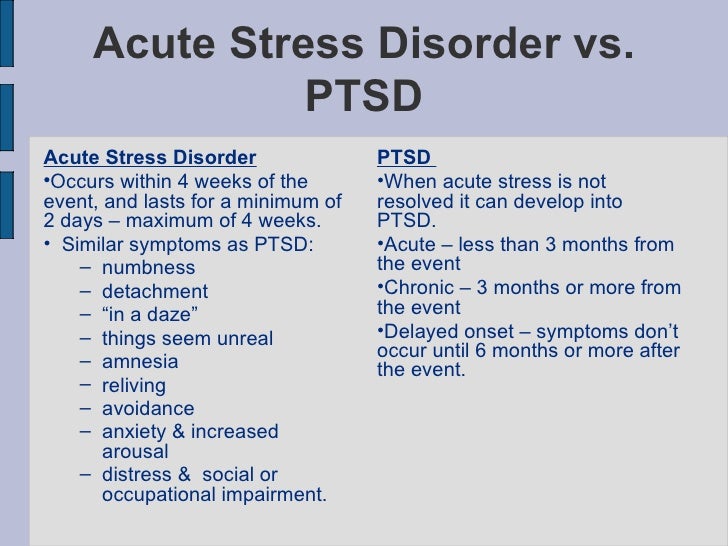 Acute Stress Disorder vs. PTSD

Acute Stress Disorder
•Occurs within 4 weeks of the event, and lasts for a minimum of 2 days – maximum of 4 weeks.
• Similar symptoms as PTSD:
– numbness
– detachment
– “in a daze”
– things seem unreal
– amnesia
– reliving
– avoidance
– anxiety & increased arousal
– distress & social or occupational impairment.

PTSD
•When acute stress is not resolved it can develop into PTSD.
•Acute – less than 3 months from the event
•Chronic – 3 months or more from the event
•Delayed onset – symptoms don’t occur until 6 months or more after the event.